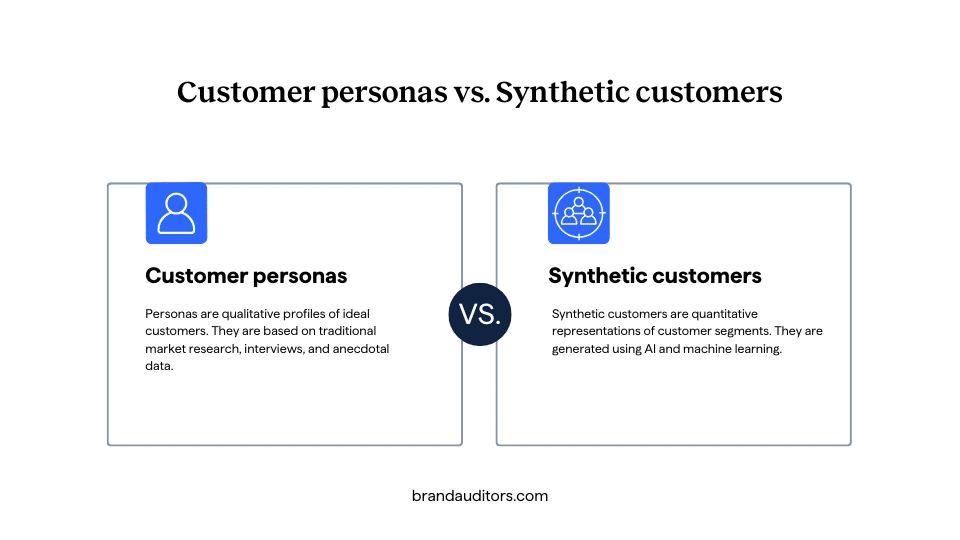 Customer personas vs. Synthetic customers

Customer personas

Personas are qualitative profiles of ideal customers. They are based on traditional market research, interviews, and anecdotal data.

VS.

Synthetic customers

Synthetic customers are quantitative representations of customer segments. They are generated using AI and machine learning.

brandauditors.com